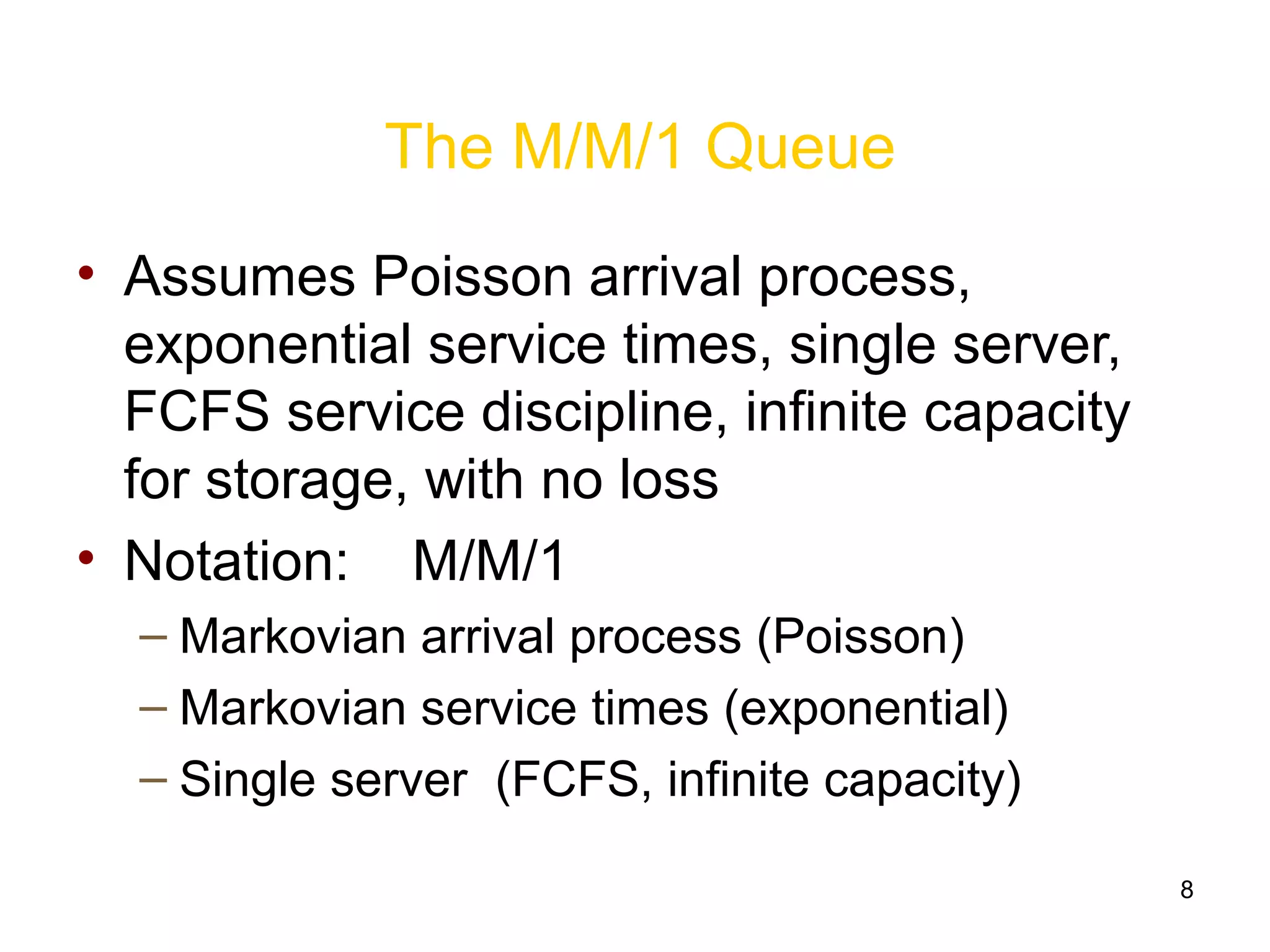 The M/M/1 Queue

• Assumes Poisson arrival process, exponential service times, single server, FCFS service discipline, infinite capacity for storage, with no loss

• Notation: M/M/1

– Markovian arrival process (Poisson)

– Markovian service times (exponential)

– Single server (FCFS, infinite capacity)

8